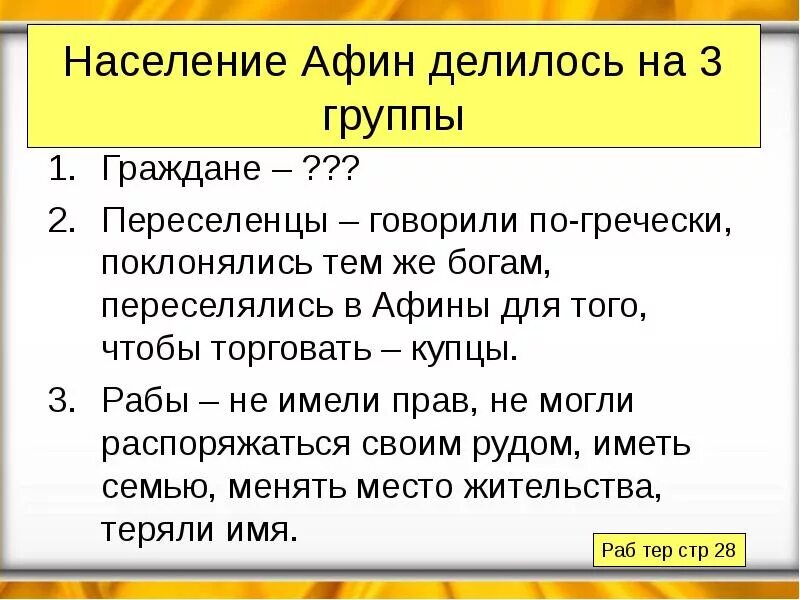 Население Афин делилось на 3 группы

1. Граждане – ???
2. Переселенцы – говорили по-гречески, поклонялись тем же богам, переселялись в Афины для того, чтобы торговать – купцы.
3. Рабы – не имели прав, не могли распоряжаться своим рудом, иметь семью, менять место жительства, теряли имя.

Раб тер стр 28